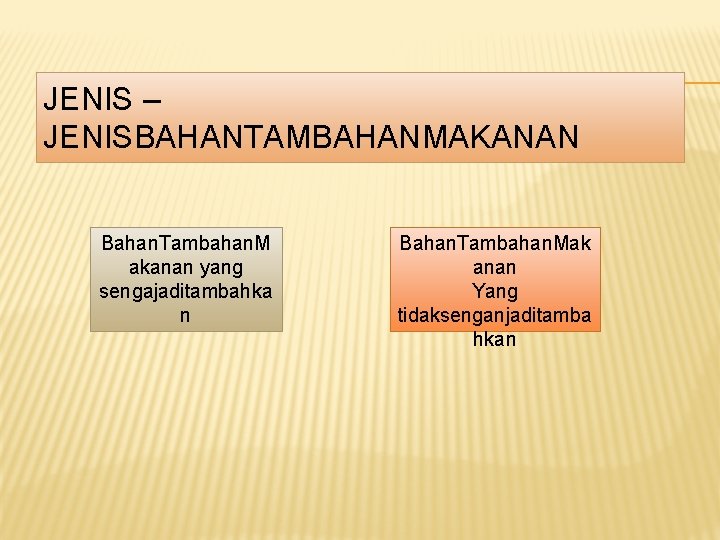 JENIS – JENISBAHANTAMBAHANMAKANAN

BahanTambahanMakanan yang sengajaditambahkan

BahanTambahanMakanan Yang tidaksenganjaditambahkan